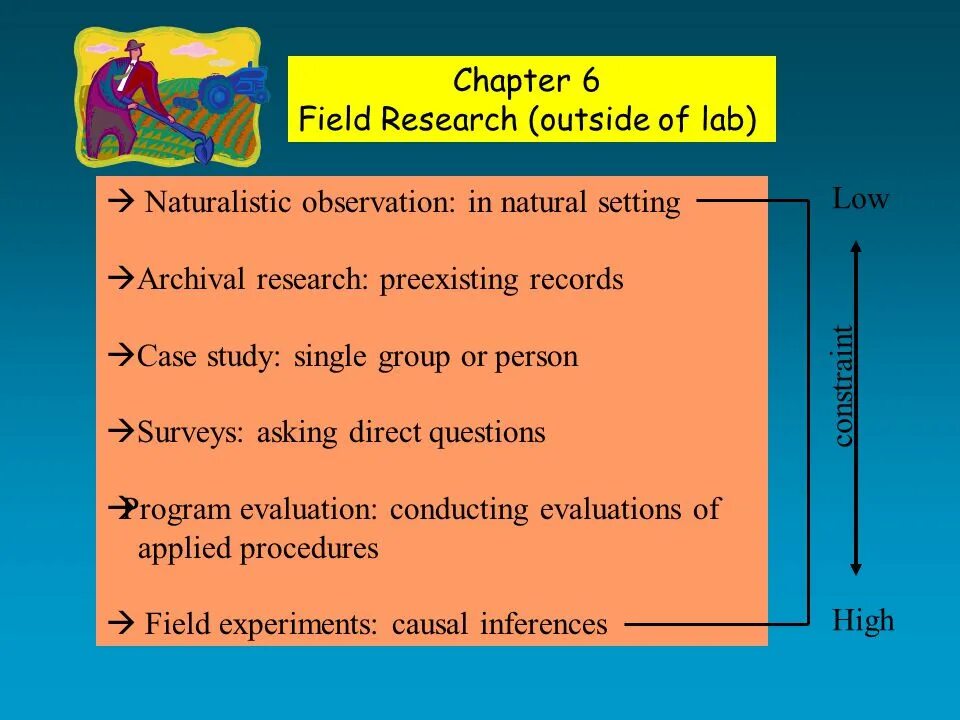 Chapter 6
Field Research (outside of lab)

→ Naturalistic observation: in natural setting

→Archival research: preexisting records

→Case study: single group or person

→Surveys: asking direct questions

→Program evaluation: conducting evaluations of applied procedures

→ Field experiments: causal inferences

Low

constraint

High